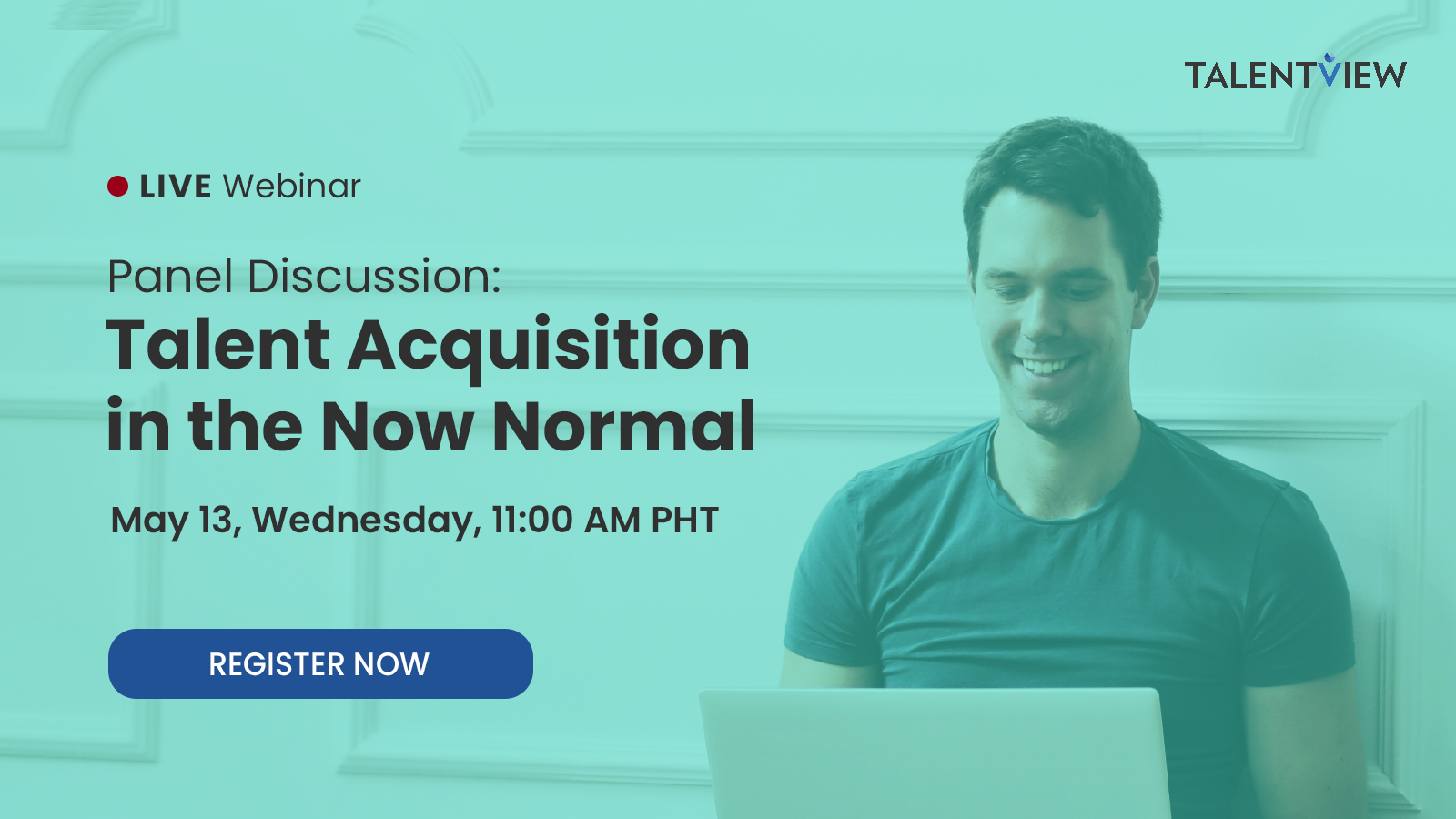 TALENTVIEW

LIVE Webinar

Panel Discussion:
Talent Acquisition in the Now Normal

May 13, Wednesday, 11:00 AM PHT

REGISTER NOW